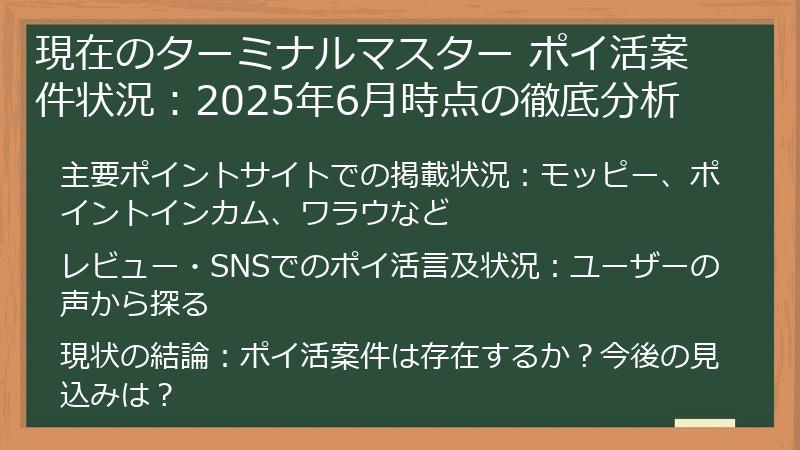 現在のターミナルマスター ポイ活案件状況：2025年6月時点の徹底分析

主要ポイントサイトでの掲載状況：モッピー、ポイントインカム、ワラウなど

レビュー・SNSでのポイ活言及状況：ユーザーの声から探る

現状の結論：ポイ活案件は存在するか？今後の見込みは？